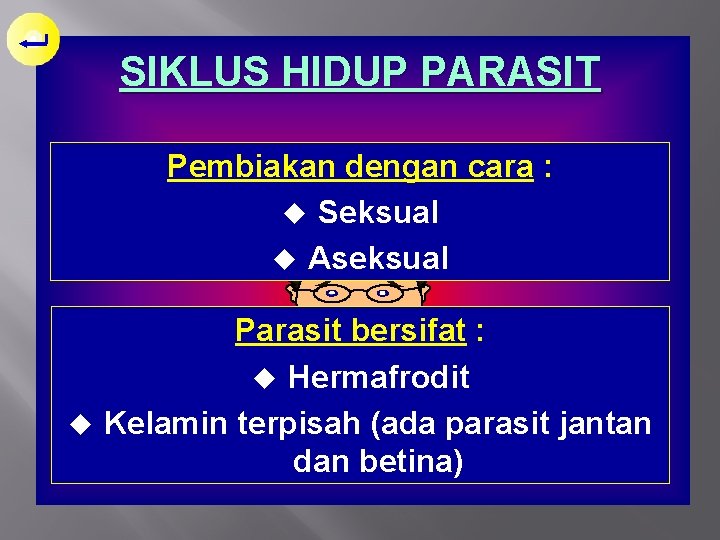 SIKLUS HIDUP PARASIT

Pembiakan dengan cara :
◆ Seksual
◆ Aseksual

Parasit bersifat :
◆ Hermafrodit
◆ Kelamin terpisah (ada parasit jantan dan betina)